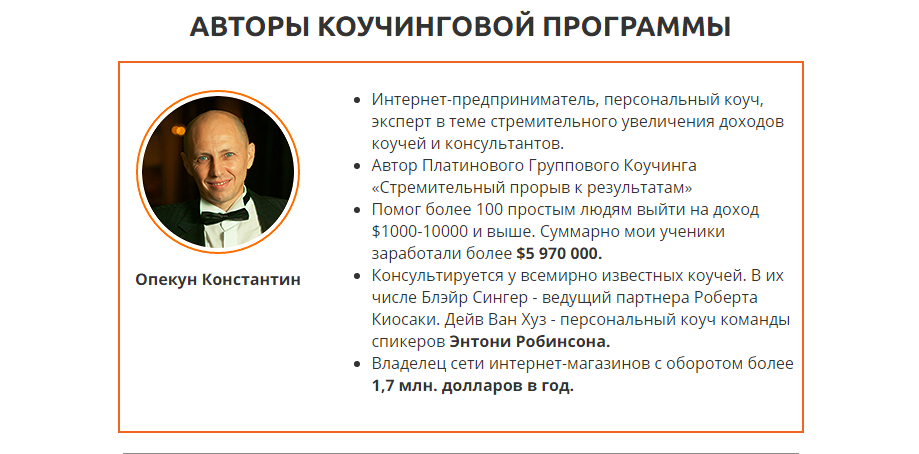 АВТОРЫ КОУЧИНГОВОЙ ПРОГРАММЫ

Опекун Константин

• Интернет-предприниматель, персональный коуч, эксперт в теме стремительного увеличения доходов коучей и консультантов.
• Автор Платинового Группового Коучинга «Стремительный прорыв к результатам»
• Помог более 100 простым людям выйти на доход $1000-10000 и выше. Суммарно мои ученики заработали более $5 970 000.
• Консультируется у всемирно известных коучей. В их числе Блэйр Сингер - ведущий партнера Роберта Киосаки. Дейв Ван Хуз - персональный коуч команды спикеров Энтони Робинсона.
• Владелец сети интернет-магазинов с оборотом более 1,7 млн. долларов в год.